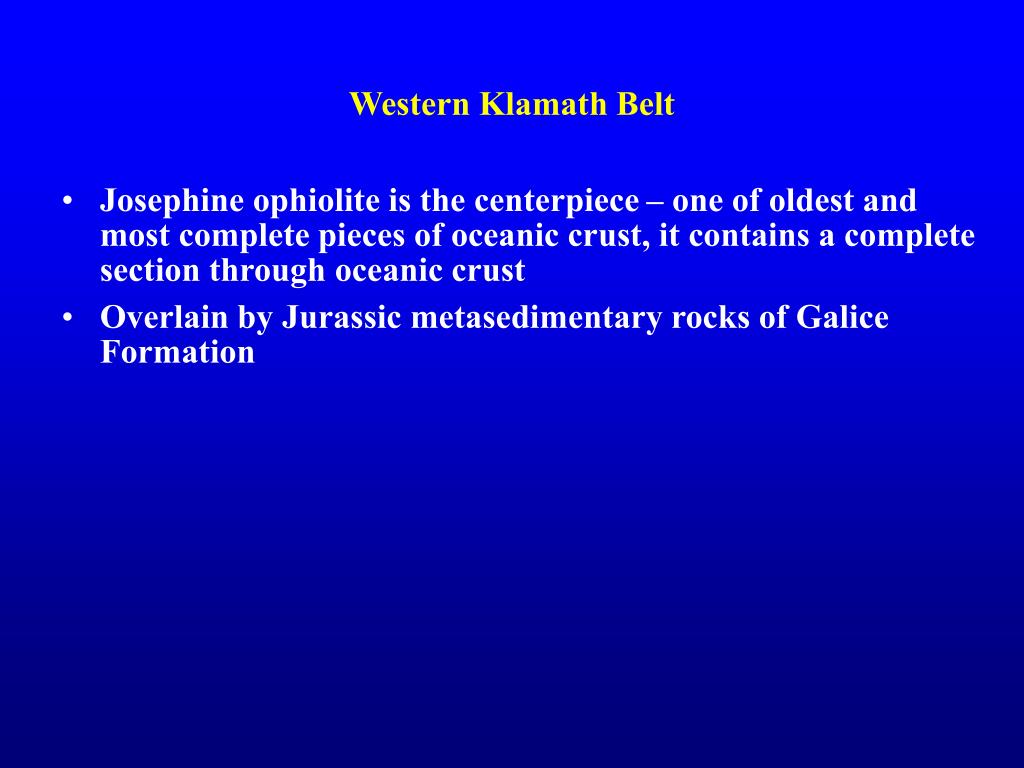 Western Klamath Belt

• Josephine ophiolite is the centerpiece – one of oldest and most complete pieces of oceanic crust, it contains a complete section through oceanic crust

• Overlain by Jurassic metasedimentary rocks of Galice Formation